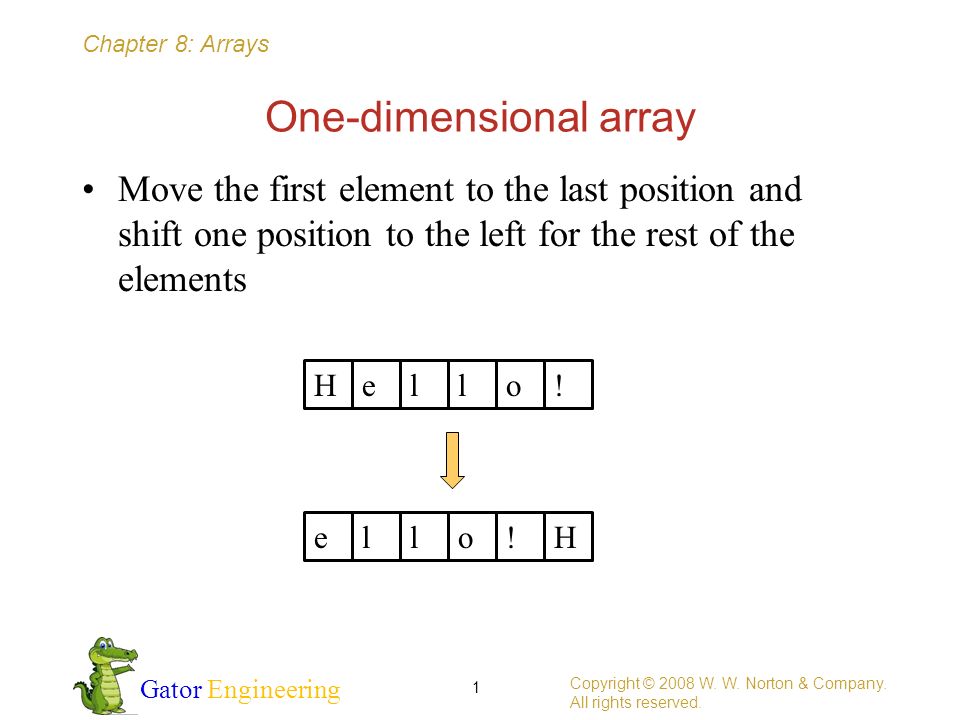 Chapter 8: Arrays

One-dimensional array

• Move the first element to the last position and shift one position to the left for the rest of the elements

| H | e | l | l | o | ! |
|---|---|---|---|---|---|

| e | l | l | o | ! | H |
|---|---|---|---|---|---|

Gator Engineering

1

Copyright © 2008 W. W. Norton & Company. All rights reserved.